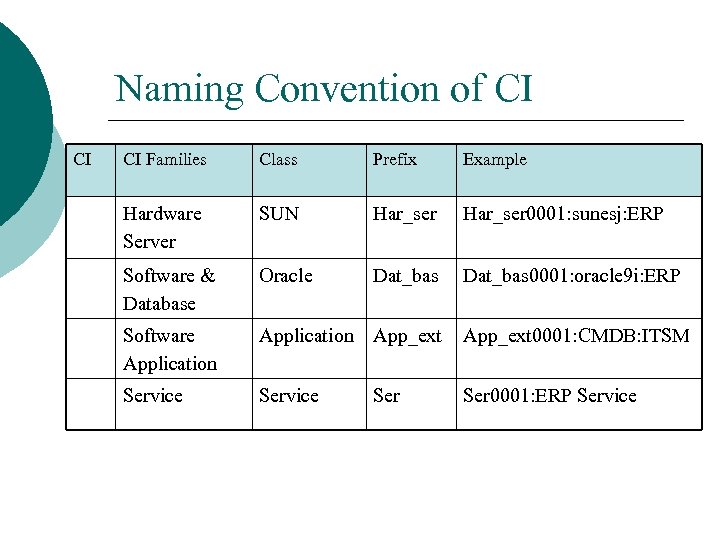 Naming Convention of CI

| CI | CI Families | Class | Prefix | Example |
|---|---|---|---|---|
| | Hardware Server | SUN | Har_ser | Har_ser0001:sunesj:ERP |
| | Software & Database | Oracle | Dat_bas | Dat_bas0001:oracle9i:ERP |
| | Software Application | Application | App_ext | App_ext0001:CMDB:ITSM |
| | Service | Service | Ser | Ser0001:ERP Service |